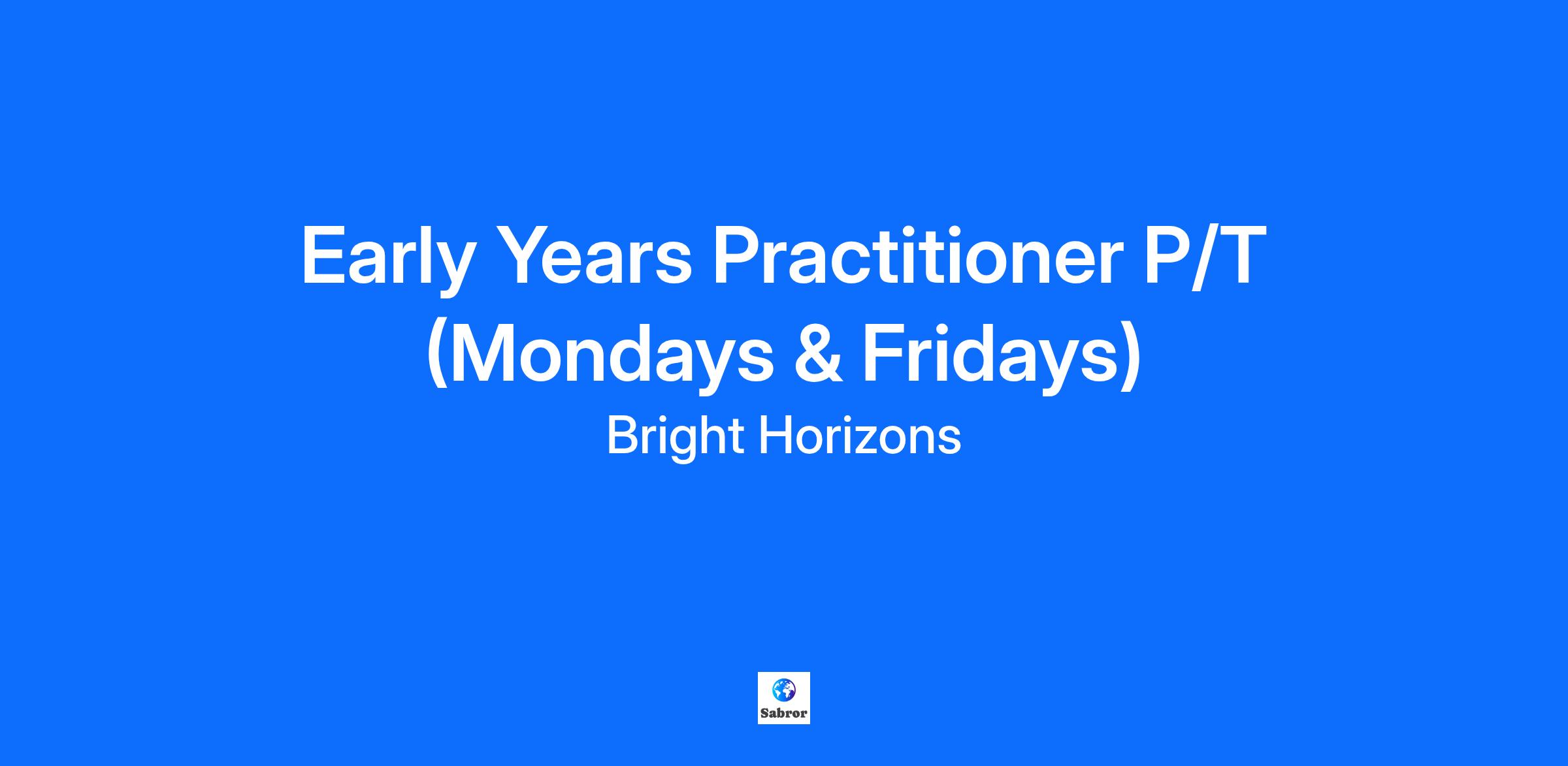 Early Years Practitioner P/T (Mondays & Fridays)

Bright Horizons

Sabror